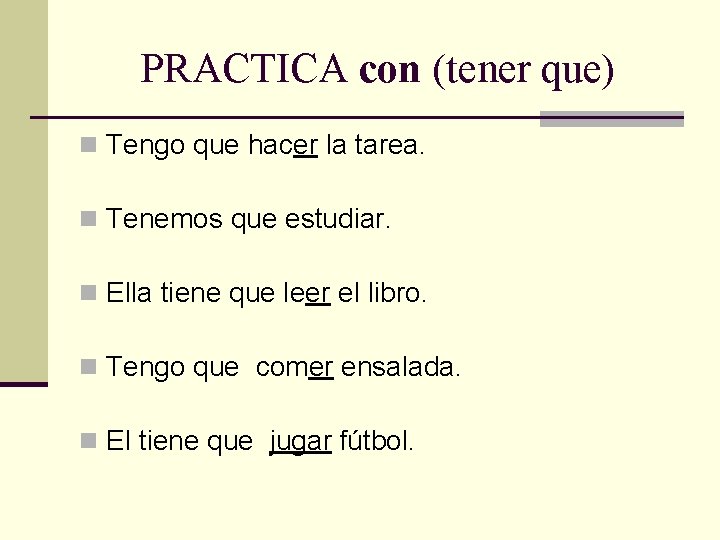 PRACTICA con (tener que)

Tengo que hacer la tarea.

Tenemos que estudiar.

Ella tiene que leer el libro.

Tengo que comer ensalada.

El tiene que jugar fútbol.